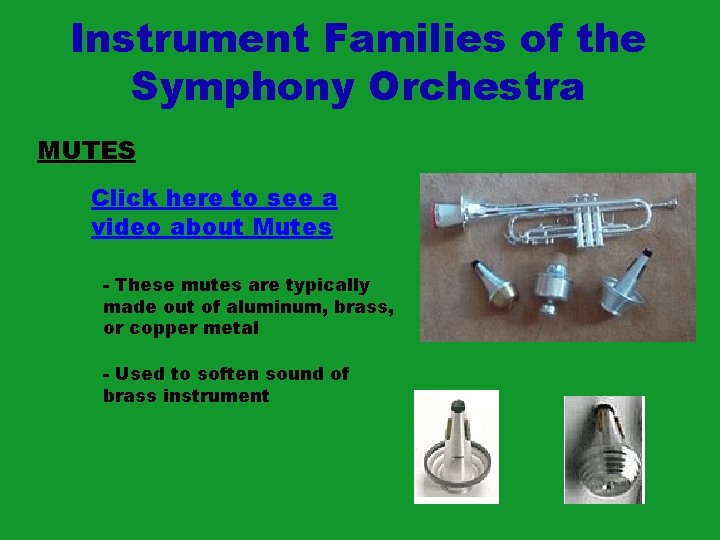 Instrument Families of the Symphony Orchestra

MUTES

Click here to see a video about Mutes

- These mutes are typically made out of aluminum, brass, or copper metal

- Used to soften sound of brass instrument